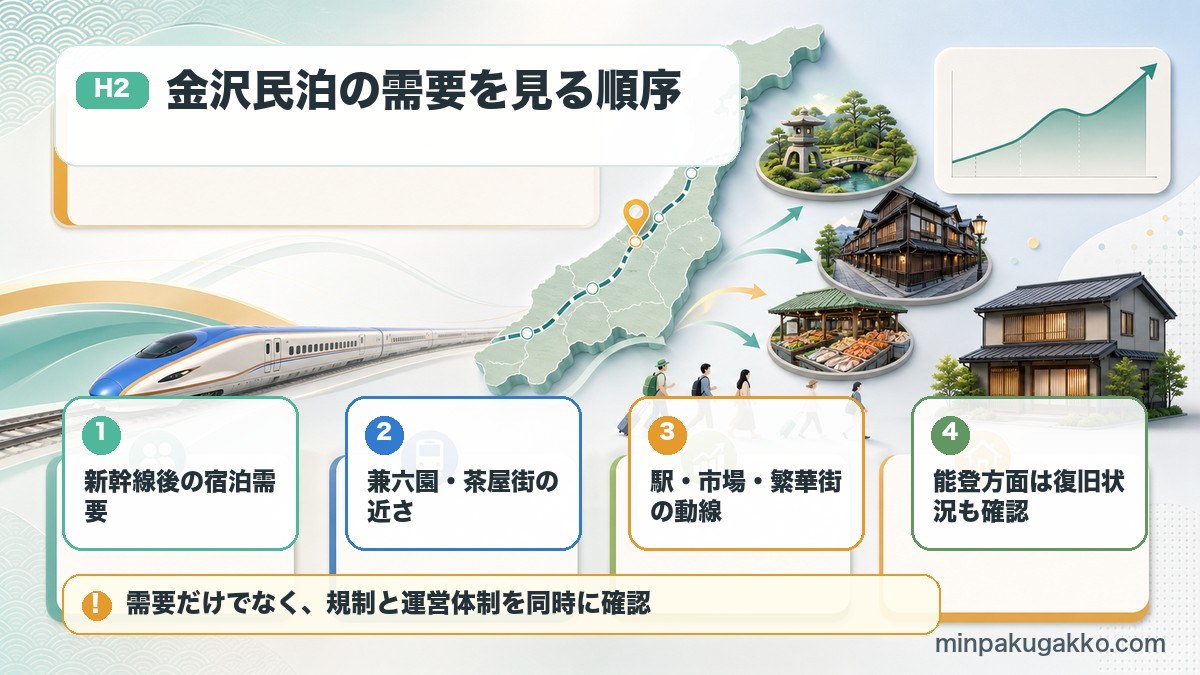 H2 金沢民泊の需要を見る順序

1
新幹線後の宿泊需要

2
兼六園・茶屋街の近さ

3
駅・市場・繁華街の動線

4
能登方面は復旧状況も確認

! 需要だけでなく、規制と運営体制を同時に確認

minpakugakko.com